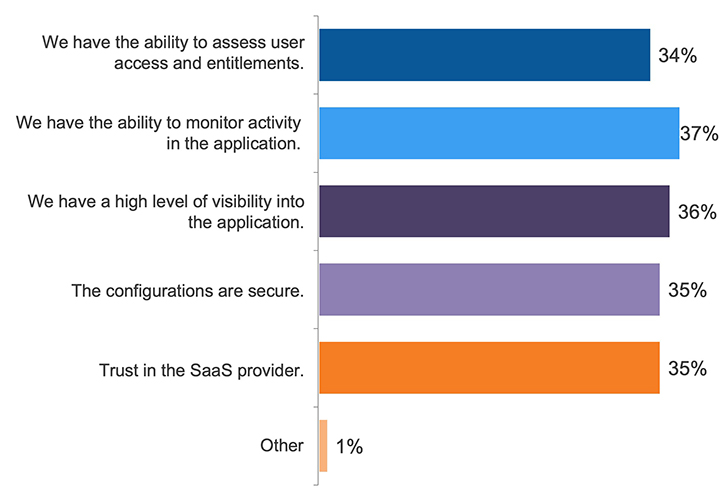 We have the ability to assess user access and entitlements. 34%

We have the ability to monitor activity in the application. 37%

We have a high level of visibility into the application. 36%

The configurations are secure. 35%

Trust in the SaaS provider. 35%

Other 1%